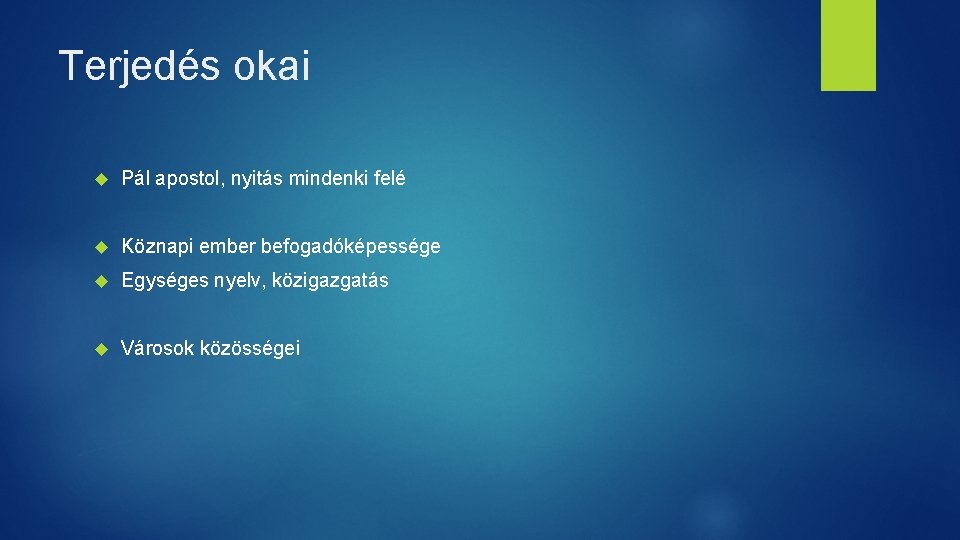 Terjedés okai

Pál apostol, nyitás mindenki felé

Köznapi ember befogadóképessége

Egységes nyelv, közigazgatás

Városok közösségei